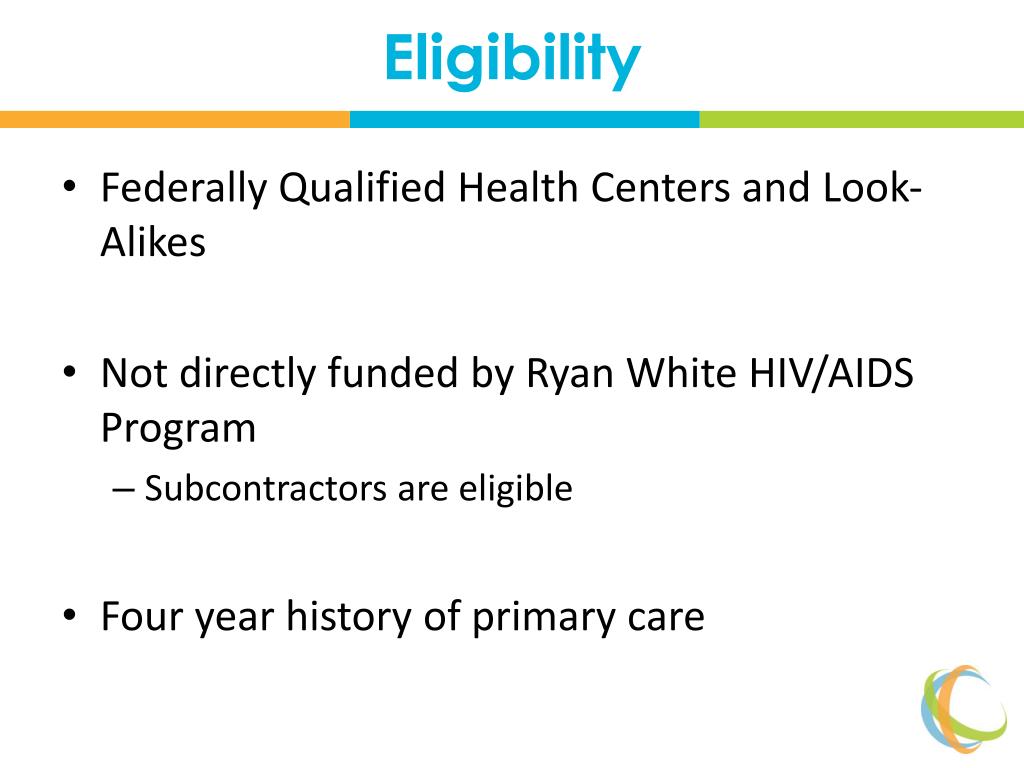 Eligibility

• Federally Qualified Health Centers and Look-Alikes

• Not directly funded by Ryan White HIV/AIDS Program
– Subcontractors are eligible

• Four year history of primary care